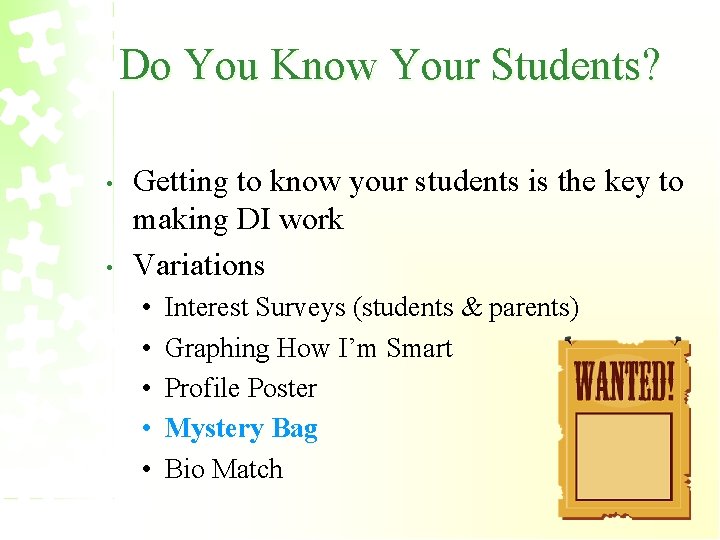 Do You Know Your Students?

• Getting to know your students is the key to making DI work
• Variations
  • Interest Surveys (students & parents)
  • Graphing How I'm Smart
  • Profile Poster
  • Mystery Bag
  • Bio Match

WANTED!